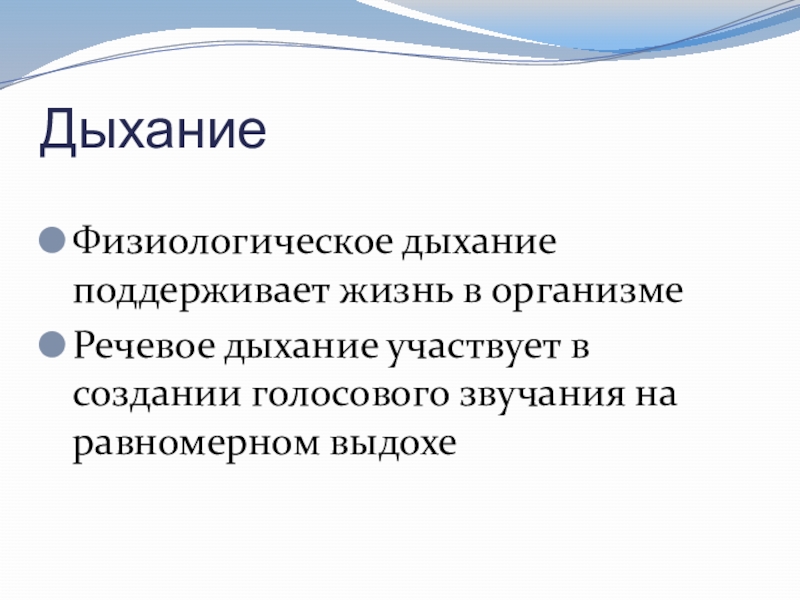 Дыхание

Физиологическое дыхание поддерживает жизнь в организме

Речевое дыхание участвует в создании голосового звучания на равномерном выдохе